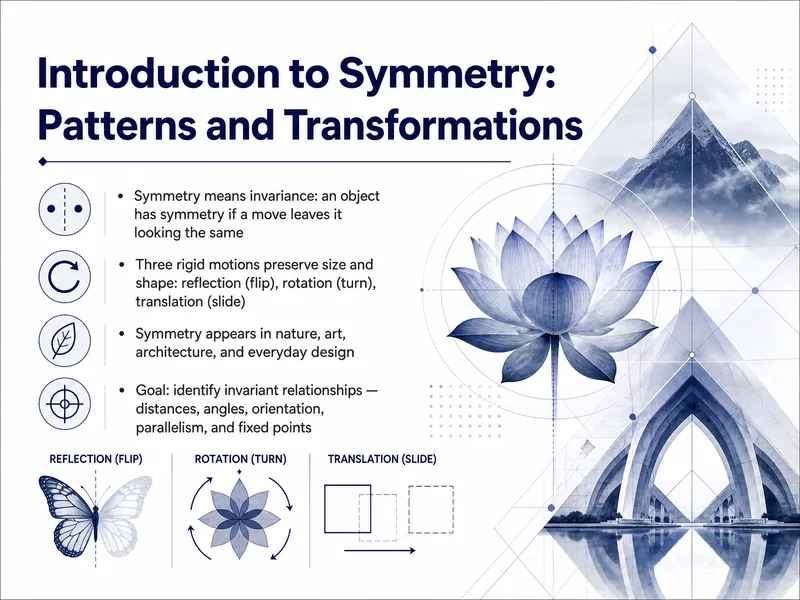 Introduction to Symmetry: Patterns and Transformations

• Symmetry means invariance: an object has symmetry if a move leaves it looking the same

• Three rigid motions preserve size and shape: reflection (flip), rotation (turn), translation (slide)

• Symmetry appears in nature, art, architecture, and everyday design

• Goal: identify invariant relationships — distances, angles, orientation, parallelism, and fixed points

REFLECTION (FLIP)

ROTATION (TURN)

TRANSLATION (SLIDE)